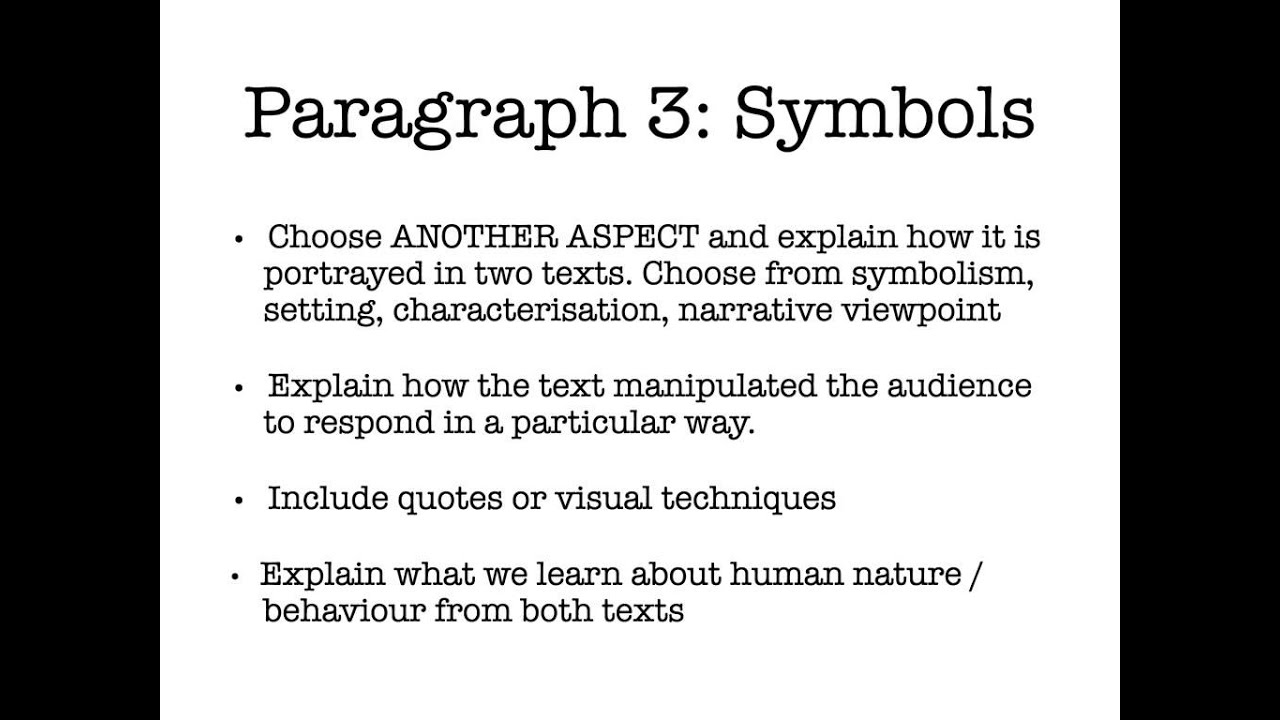 Paragraph 3: Symbols

• Choose ANOTHER ASPECT and explain how it is portrayed in two texts. Choose from symbolism, setting, characterisation, narrative viewpoint

• Explain how the text manipulated the audience to respond in a particular way.

• Include quotes or visual techniques

• Explain what we learn about human nature / behaviour from both texts